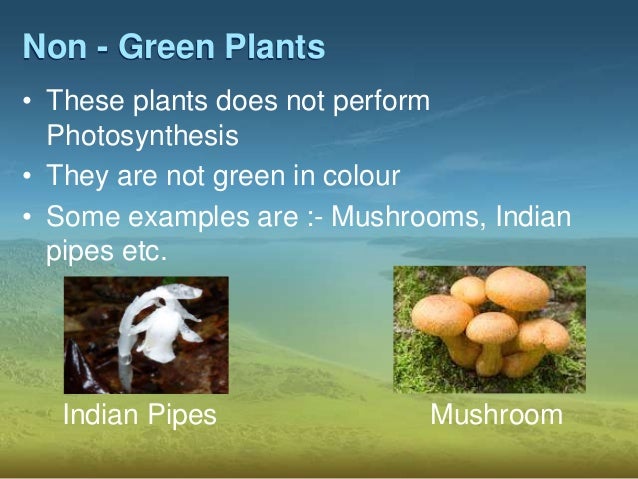 Non - Green Plants

• These plants does not perform Photosynthesis
• They are not green in colour
• Some examples are :- Mushrooms, Indian pipes etc.

Indian Pipes

Mushroom